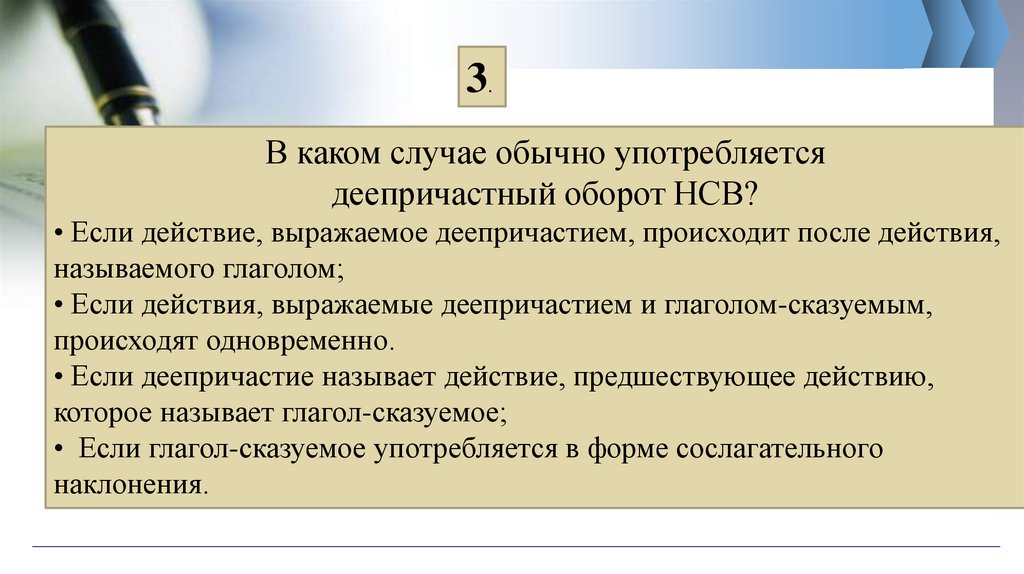 3.

В каком случае обычно употребляется деепричастный оборот НСВ?

• Если действие, выражаемое деепричастием, происходит после действия, называемого глаголом;

• Если действия, выражаемые деепричастием и глаголом-сказуемым, происходят одновременно.

• Если деепричастие называет действие, предшествующее действию, которое называет глагол-сказуемое;

• Если глагол-сказуемое употребляется в форме сослагательного наклонения.